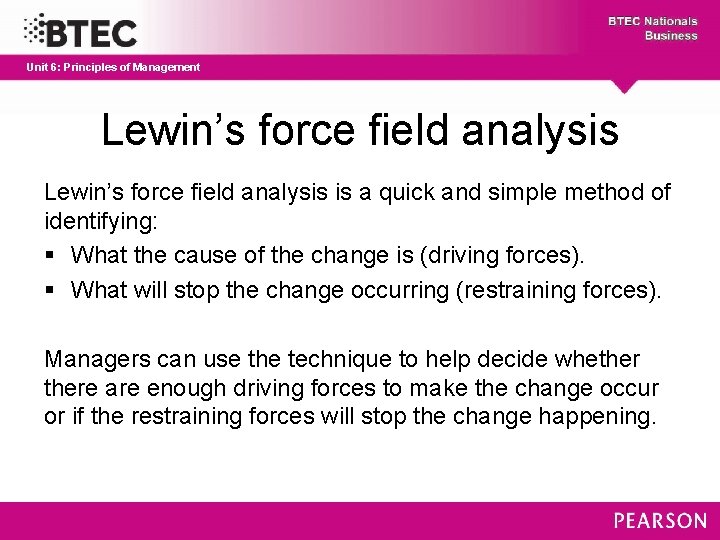 BTEC

BTEC Nationals
Business

Unit 6: Principles of Management

Lewin’s force field analysis

Lewin’s force field analysis is a quick and simple method of identifying:

▪ What the cause of the change is (driving forces).

▪ What will stop the change occurring (restraining forces).

Managers can use the technique to help decide whether there are enough driving forces to make the change occur or if the restraining forces will stop the change happening.

PEARSON